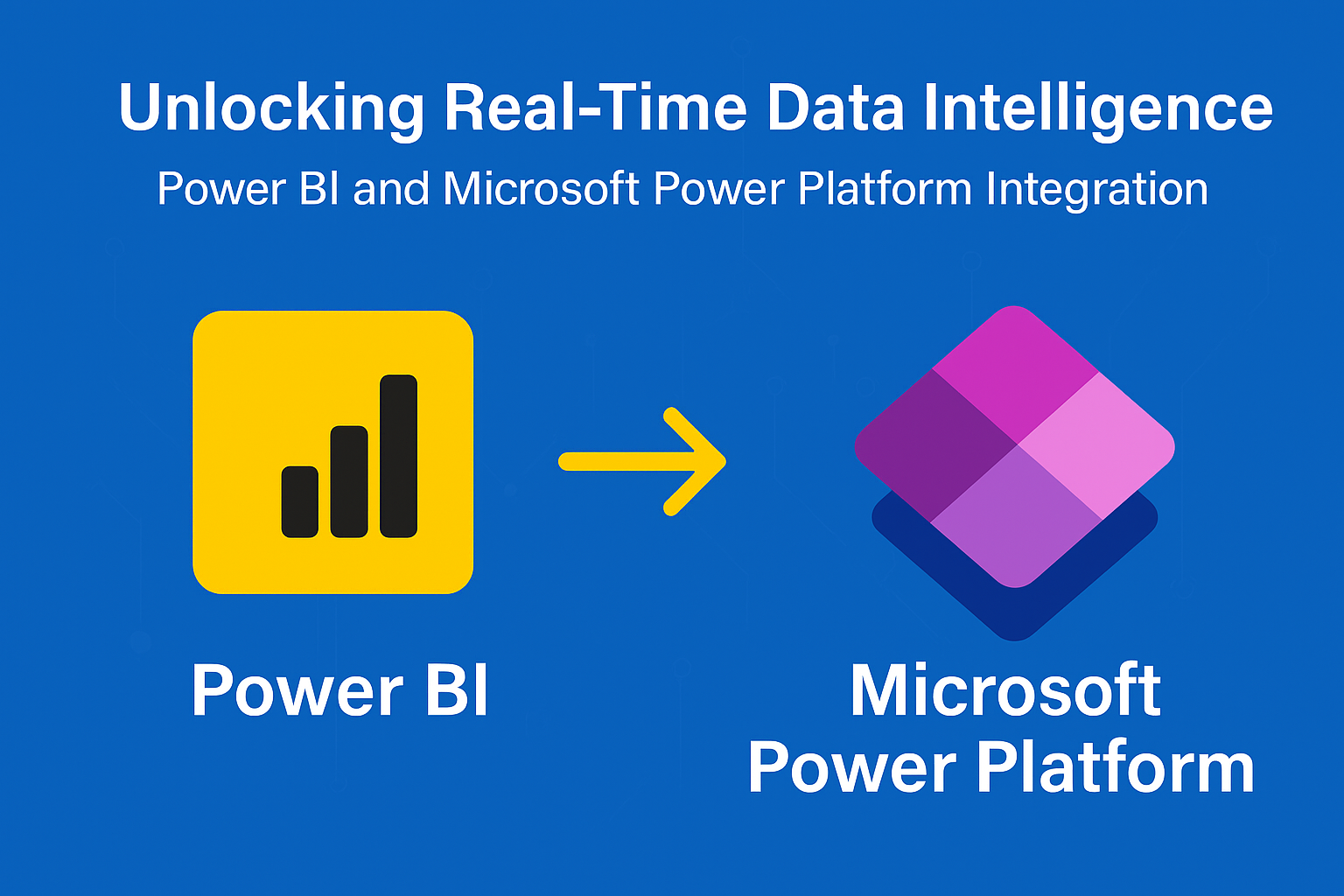 Unlocking Real-Time Data Intelligence

Power BI and Microsoft Power Platform Integration

Power BI

Microsoft
Power Platform